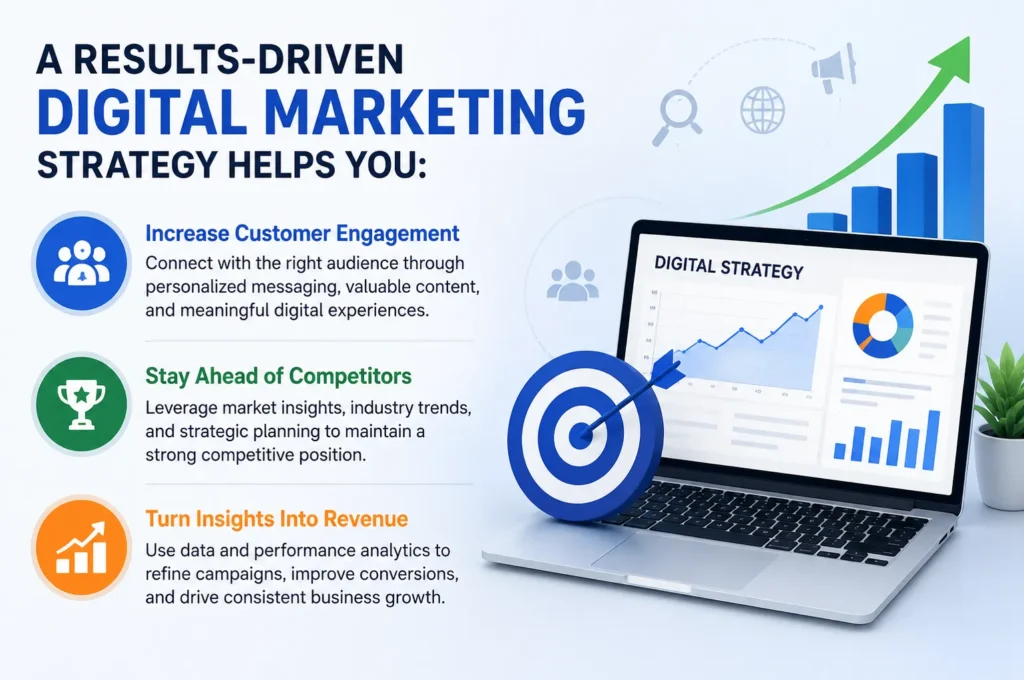 A RESULTS-DRIVEN
DIGITAL MARKETING
STRATEGY HELPS YOU:

Increase Customer Engagement
Connect with the right audience through personalized messaging, valuable content, and meaningful digital experiences.

Stay Ahead of Competitors
Leverage market insights, industry trends, and strategic planning to maintain a strong competitive position.

Turn Insights Into Revenue
Use data and performance analytics to refine campaigns, improve conversions, and drive consistent business growth.

DIGITAL STRATEGY